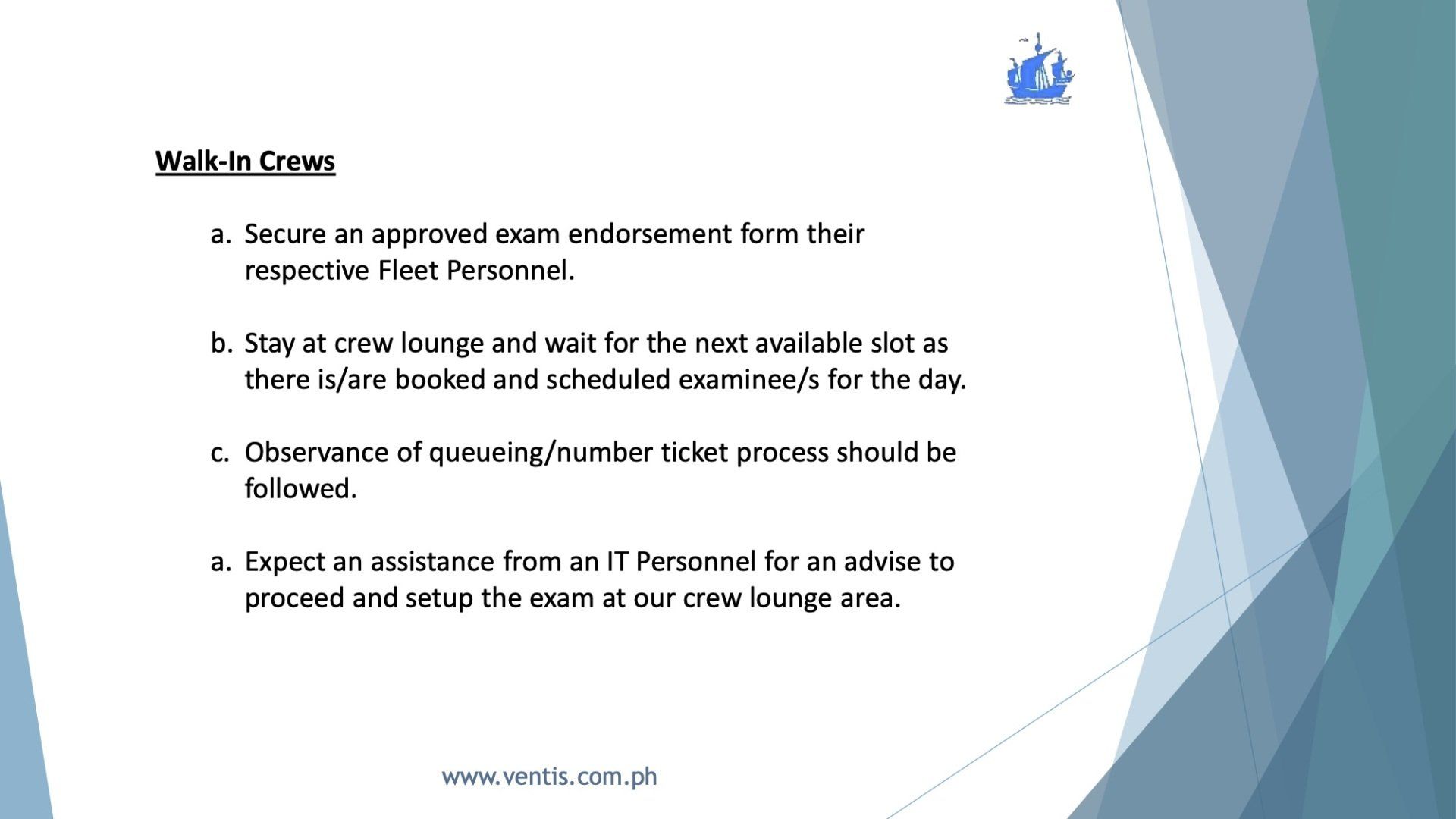 Walk-In Crews

a. Secure an approved exam endorsement form their respective Fleet Personnel.

b. Stay at crew lounge and wait for the next available slot as there is/are booked and scheduled examinee/s for the day.

c. Observance of queueing/number ticket process should be followed.

a. Expect an assistance from an IT Personnel for an advise to proceed and setup the exam at our crew lounge area.

www.ventis.com.ph